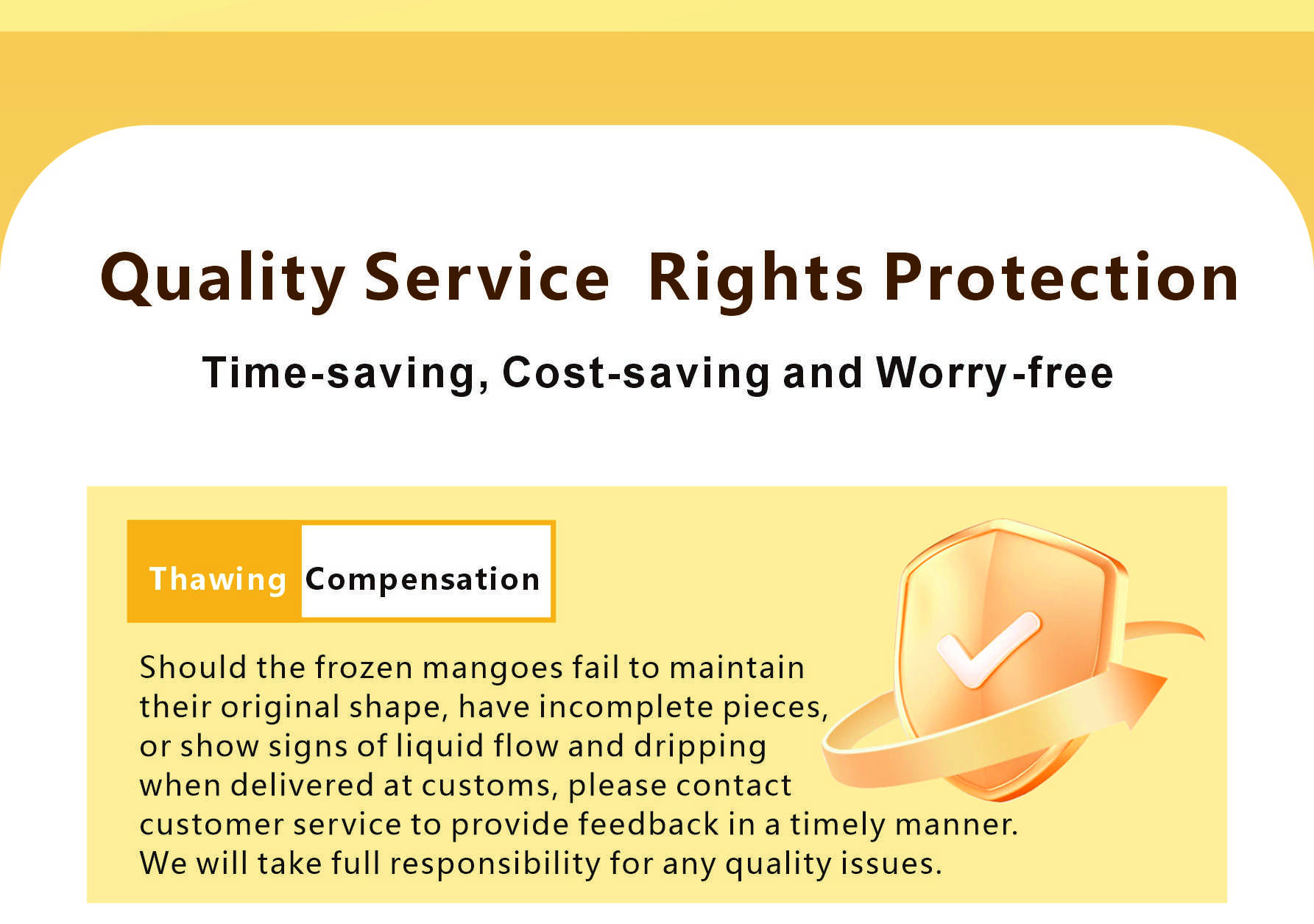 Quality Service  Rights Protection

Time-saving, Cost-saving and Worry-free

Thawing Compensation

Should the frozen mangoes fail to maintain their original shape, have incomplete pieces, or show signs of liquid flow and dripping when delivered at customs, please contact customer service to provide feedback in a timely manner. We will take full responsibility for any quality issues.